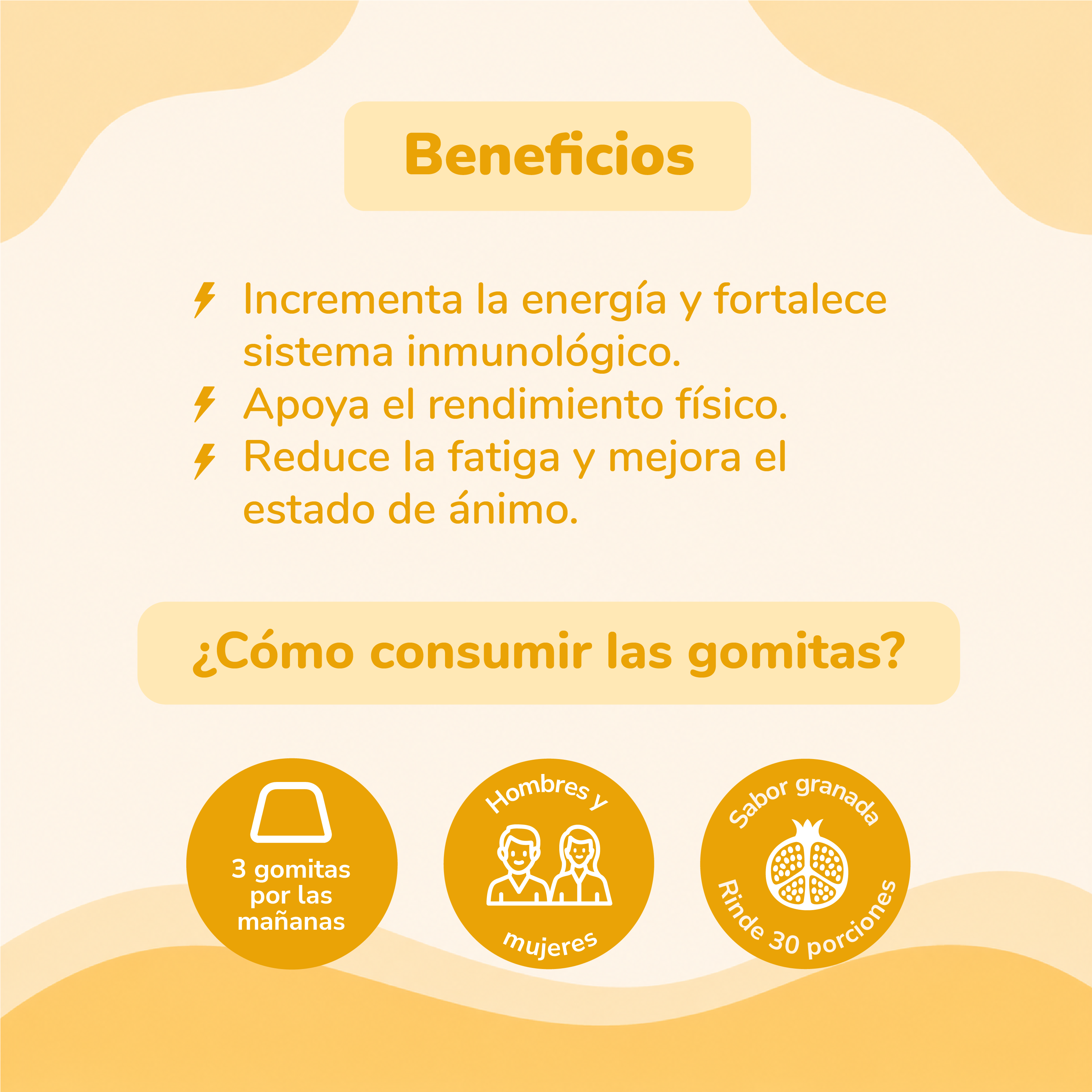 Beneficios

Incrementa la energía y fortalece sistema inmunológico.
Apoya el rendimiento físico.
Reduce la fatiga y mejora el estado de ánimo.

¿Cómo consumir las gomitas?

3 gomitas por las mañanas

Hombres y mujeres

Sabor granada
Rinde 30 porciones